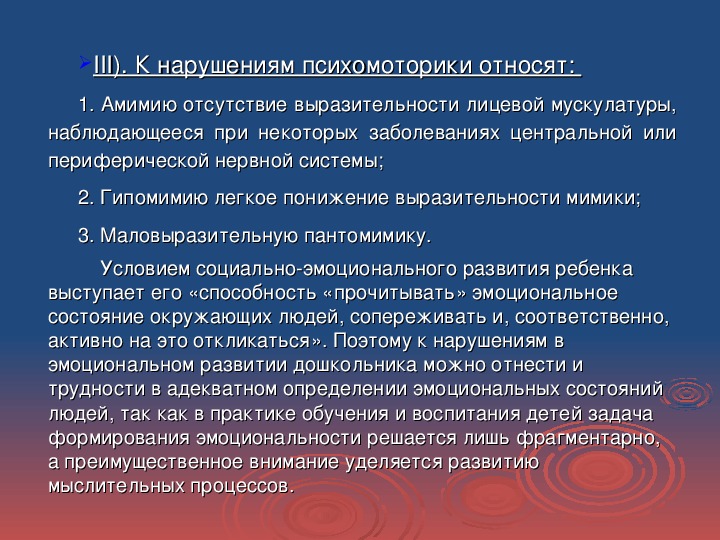 III). К нарушениям психомоторики относят:

1. Амимию отсутствие выразительности лицевой мускулатуры, наблюдающееся при некоторых заболеваниях центральной или периферической нервной системы;

2. Гипомимию легкое понижение выразительности мимики;

3. Маловыразительную пантомимику.

Условием социально-эмоционального развития ребенка выступает его «способность «прочитывать» эмоциональное состояние окружающих людей, сопереживать и, соответственно, активно на это откликаться». Поэтому к нарушениям в эмоциональном развитии дошкольника можно отнести и трудности в адекватном определении эмоциональных состояний людей, так как в практике обучения и воспитания детей задача формирования эмоциональности решается лишь фрагментарно, а преимущественное внимание уделяется развитию мыслительных процессов.